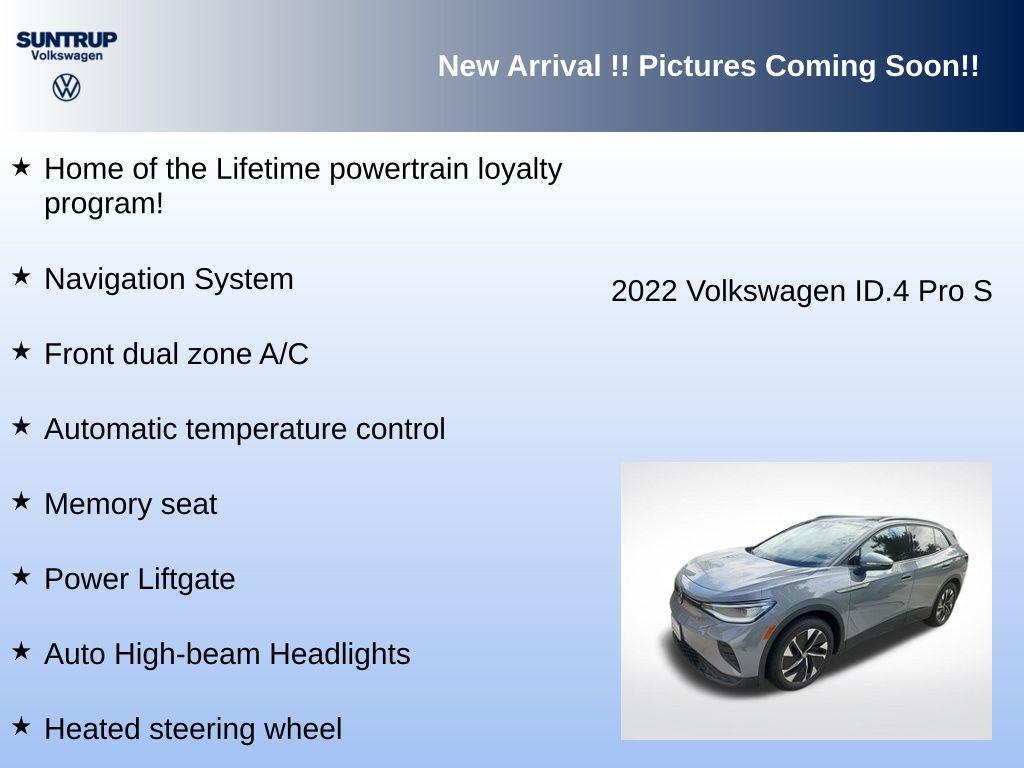 SUNTRUP
Volkswagen

New Arrival !! Pictures Coming Soon!!

★ Home of the Lifetime powertrain loyalty program!

★ Navigation System

★ Front dual zone A/C

★ Automatic temperature control

★ Memory seat

★ Power Liftgate

★ Auto High-beam Headlights

★ Heated steering wheel

2022 Volkswagen ID.4 Pro S